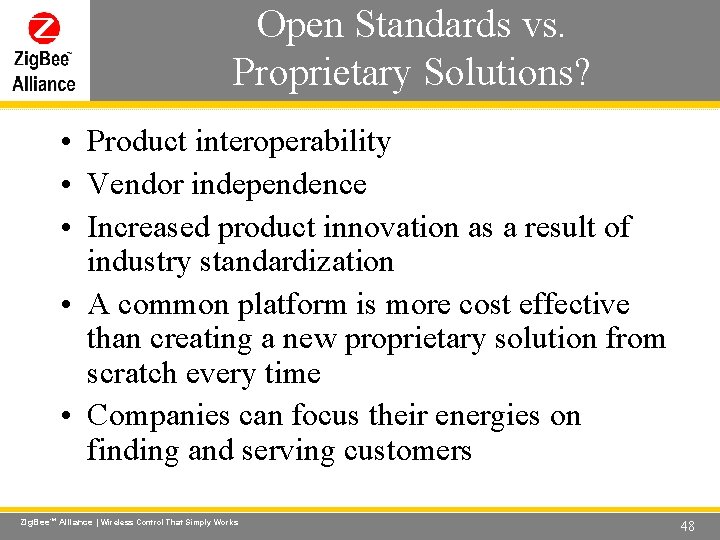 ZigBee™ Alliance

Open Standards vs. Proprietary Solutions?

• Product interoperability
• Vendor independence
• Increased product innovation as a result of industry standardization
• A common platform is more cost effective than creating a new proprietary solution from scratch every time
• Companies can focus their energies on finding and serving customers

ZigBee™ Alliance | Wireless Control That Simply Works

48